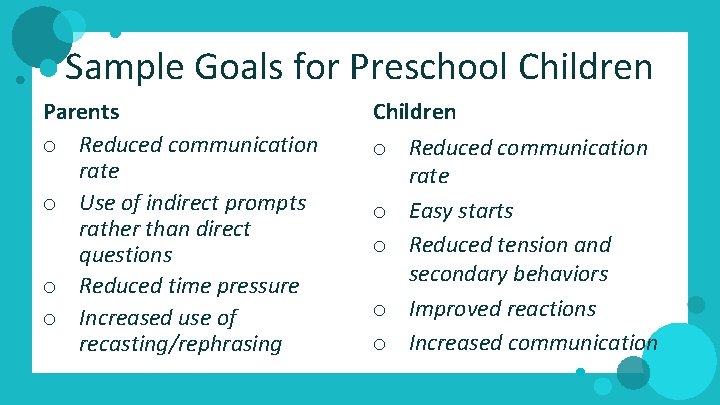 Sample Goals for Preschool Children

Parents
○ Reduced communication rate
○ Use of indirect prompts rather than direct questions
○ Reduced time pressure
○ Increased use of recasting/rephrasing

Children
○ Reduced communication rate
○ Easy starts
○ Reduced tension and secondary behaviors
○ Improved reactions
○ Increased communication